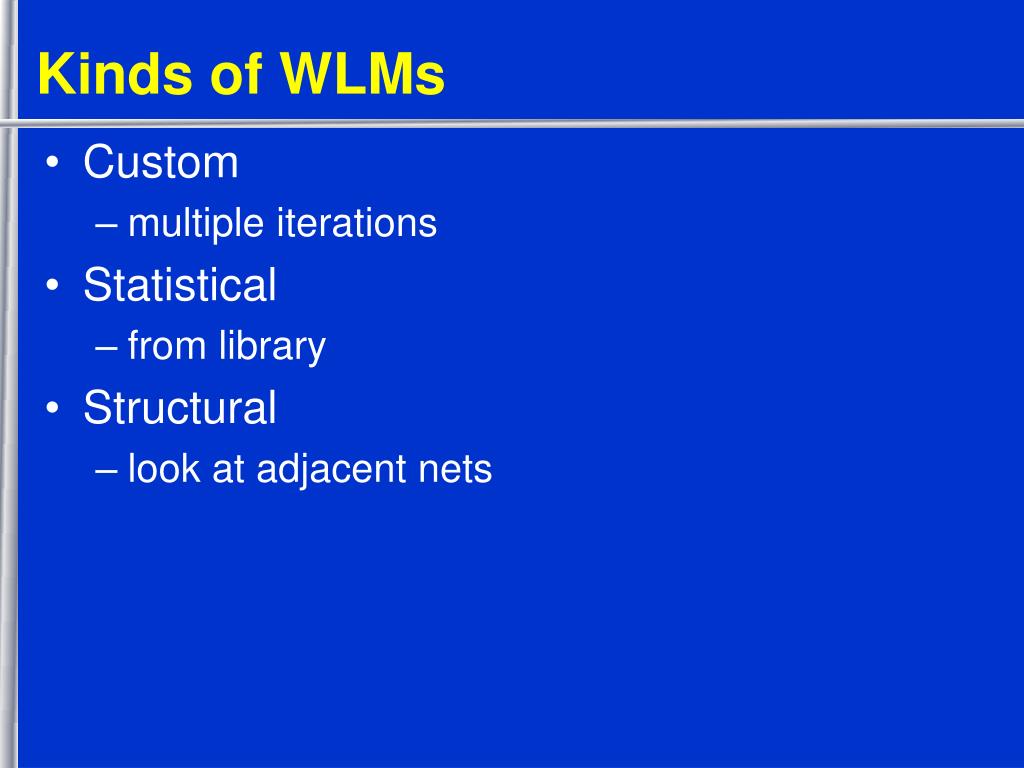 Kinds of WLMs

• Custom
– multiple iterations
• Statistical
– from library
• Structural
– look at adjacent nets